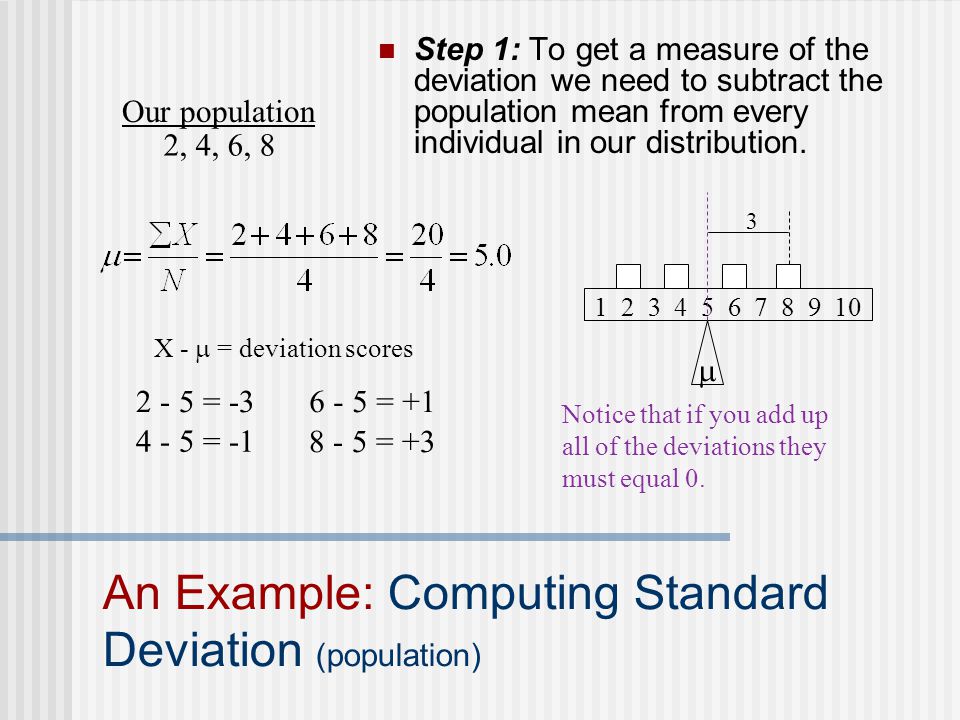 Step 1: To get a measure of the deviation we need to subtract the population mean from every individual in our distribution.

Our population
2, 4, 6, 8

$\mu = \frac{\sum X}{N} = \frac{2+4+6+8}{4} = \frac{20}{4} = 5.0$

X - μ = deviation scores

2 - 5 = -3
4 - 5 = -1
6 - 5 = +1
8 - 5 = +3

3

1 2 3 4 5 6 7 8 9 10

μ

Notice that if you add up all of the deviations they must equal 0.

An Example: Computing Standard Deviation (population)